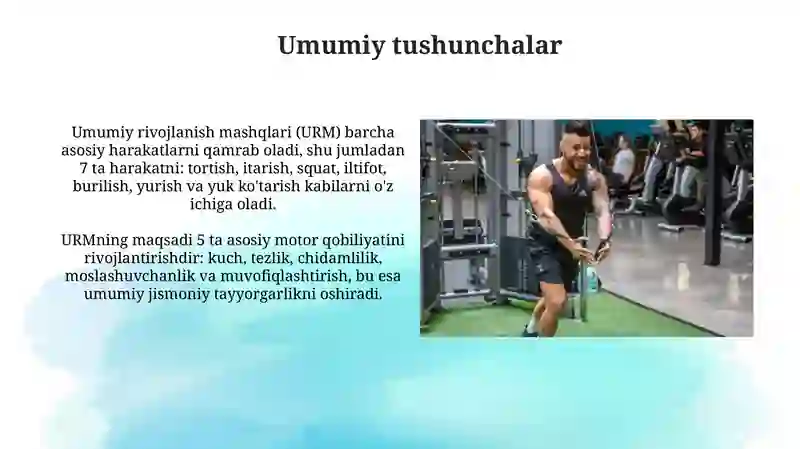 Umumiy tushunchalar

Umumiy rivojlanish mashqlari (URM) barcha asosiy harakatlarni qamrab oladi, shu jumladan 7 ta harakatni: tortish, itarish, squat, iltifot, burilish, yurish va yuk ko'tarish kabilarni o'z ichiga oladi.

URMning maqsadi 5 ta asosiy motor qobiliyatini rivojlantirishdir: kuch, tezlik, chidamlilik, moslashuvchanlik va muvofiqlashtirish, bu esa umumiy jismoniy tayyorgarlikni oshiradi.